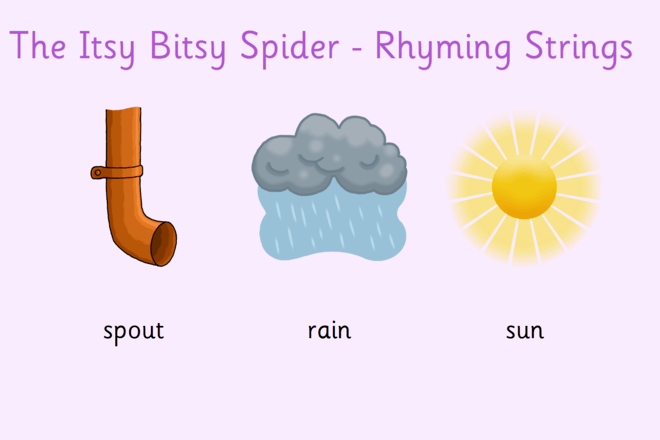 The Itsy Bitsy Spider - Rhyming Strings

spout

rain

sun